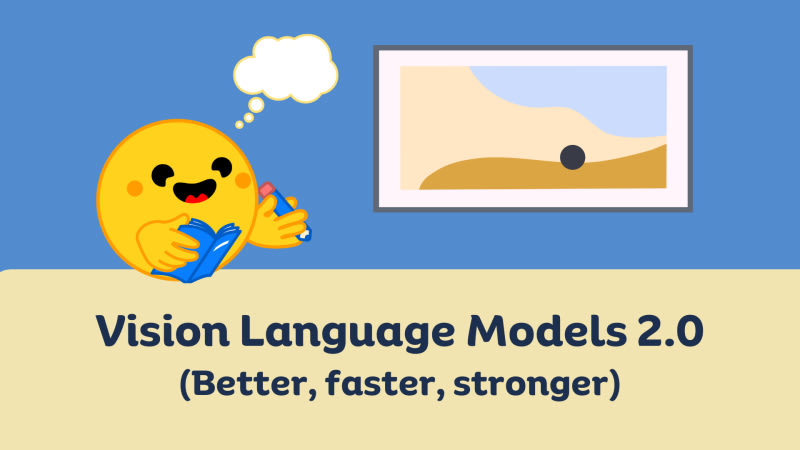 Vision Language Models 2.0
(Better, faster, stronger)